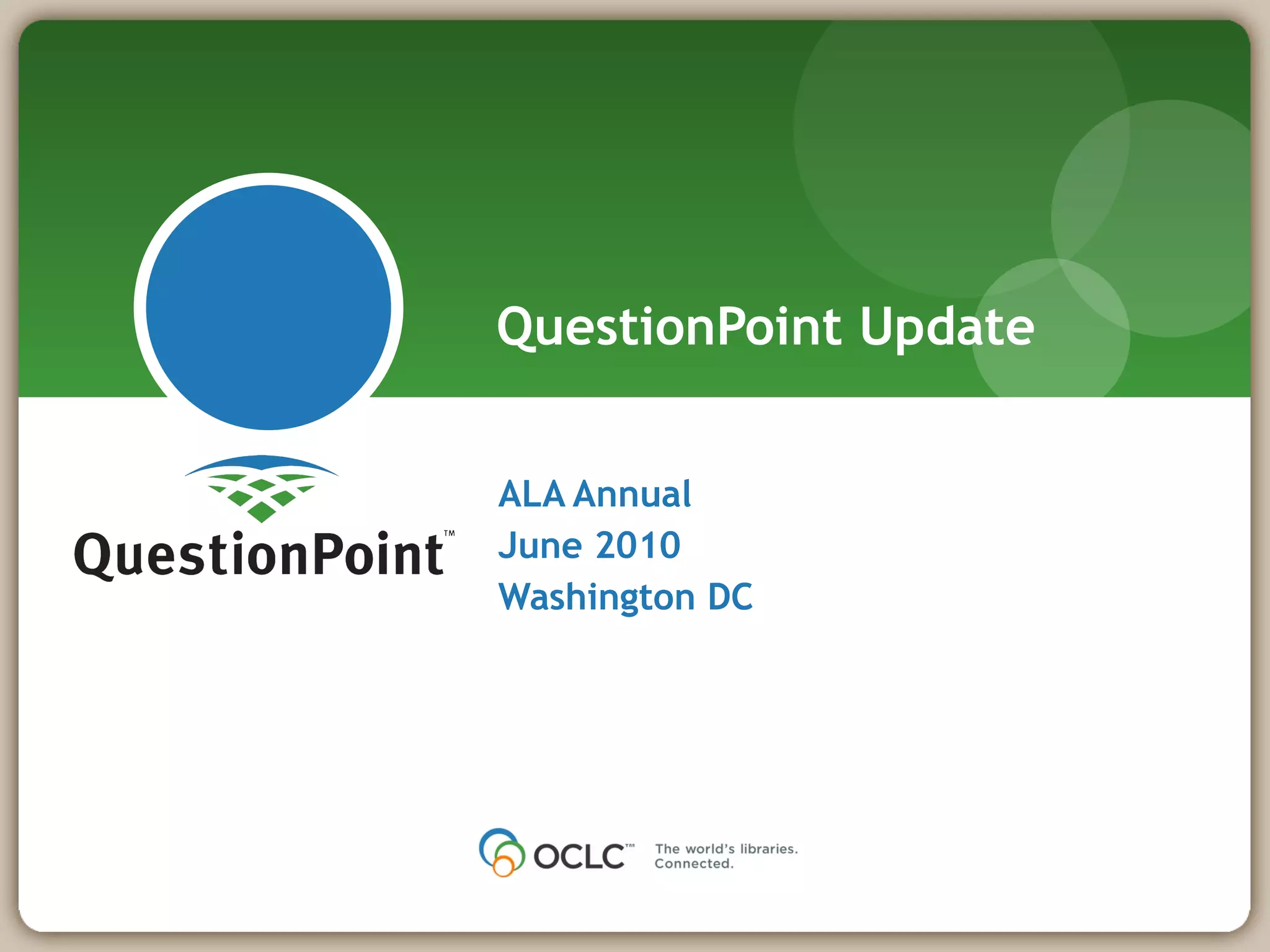 QuestionPoint Update

QuestionPoint™

ALA Annual
June 2010
Washington DC

OCLC™ The world's libraries. Connected.